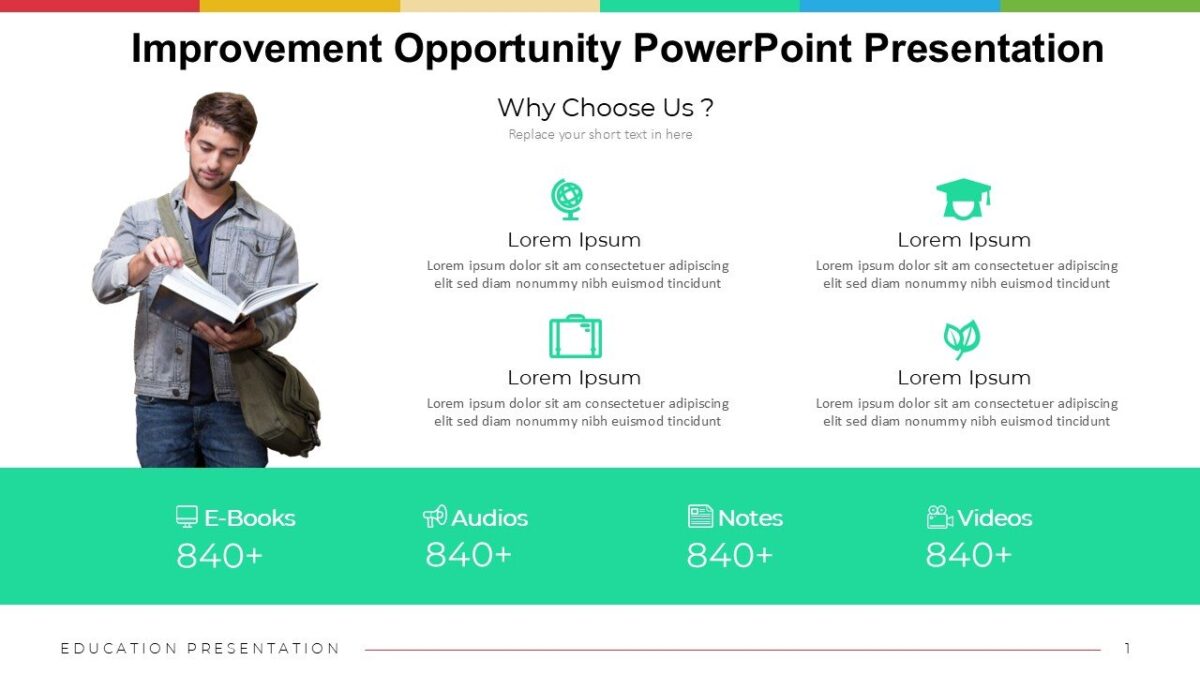 Improvement Opportunity PowerPoint Presentation

Why Choose Us ?
Replace your short text in here

Lorem Ipsum
Lorem ipsum dolor sit am consectetuer adipiscing elit sed diam nonummy nibh euismod tincidunt

Lorem Ipsum
Lorem ipsum dolor sit am consectetuer adipiscing elit sed diam nonummy nibh euismod tincidunt

Lorem Ipsum
Lorem ipsum dolor sit am consectetuer adipiscing elit sed diam nonummy nibh euismod tincidunt

Lorem Ipsum
Lorem ipsum dolor sit am consectetuer adipiscing elit sed diam nonummy nibh euismod tincidunt

E-Books
840+

Audios
840+

Notes
840+

Videos
840+

EDUCATION PRESENTATION

1